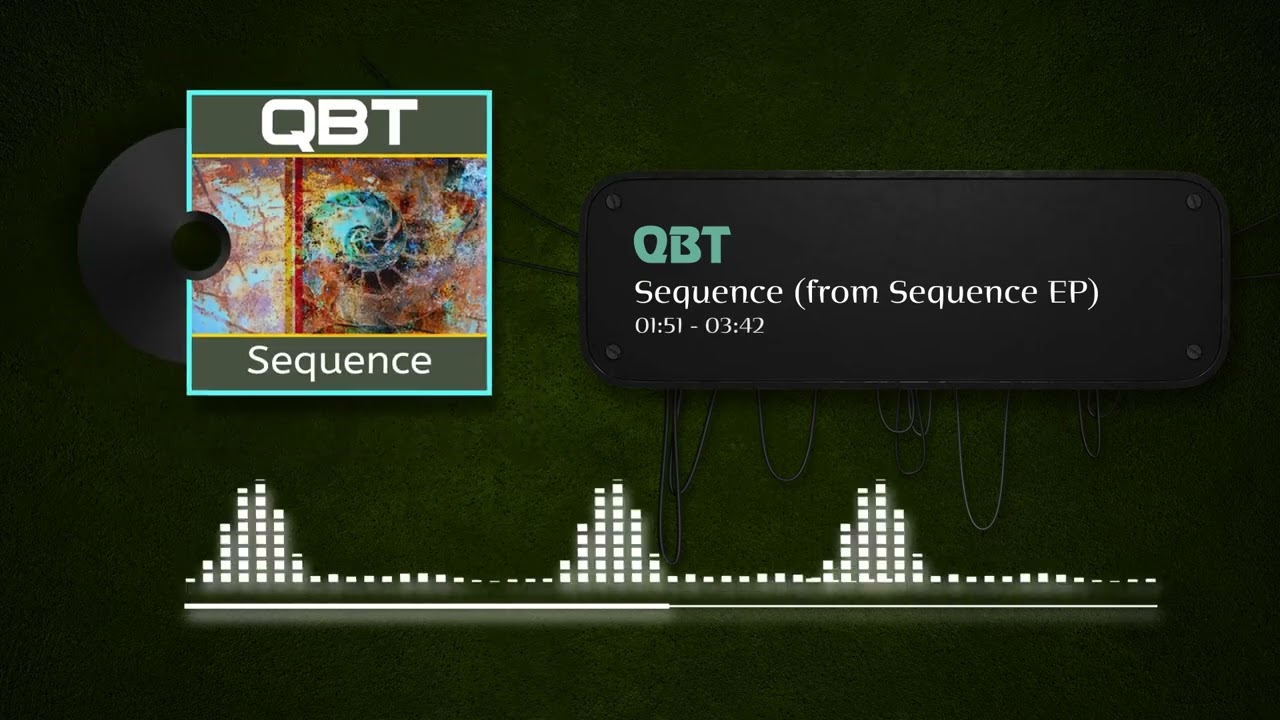 QBT

Sequence

QBT
Sequence (from Sequence EP)
01:51 - 03:42